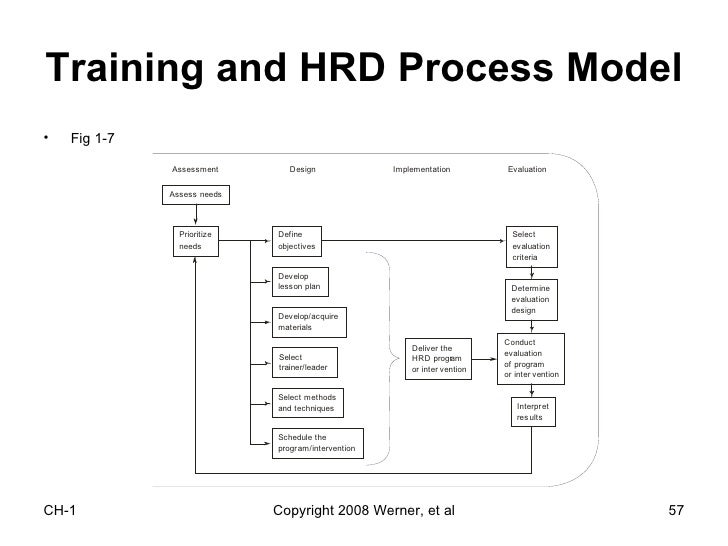 Training and HRD Process Model

• Fig 1-7

Assessment

Design

Implementation

Evaluation

Assess needs

Prioritize needs

Define objectives

Develop lesson plan

Develop/acquire materials

Select trainer/leader

Select methods and techniques

Schedule the program/intervention

Deliver the HRD program or inter vention

Select evaluation criteria

Determine evaluation design

Conduct evaluation of program or inter vention

Interpret results

CH-1

Copyright 2008 Werner, et al

57